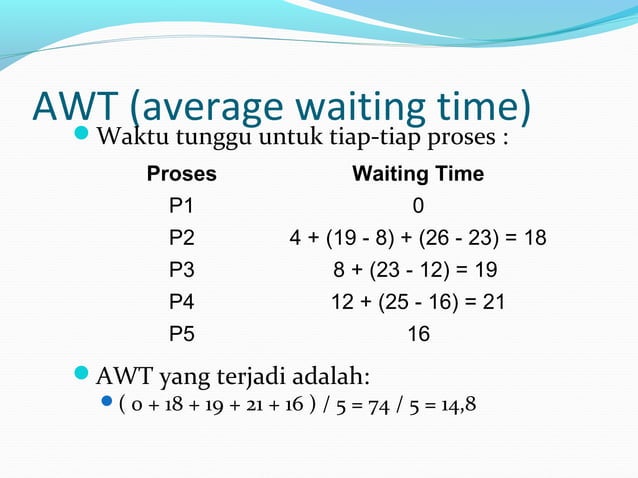 AWT (average waiting time)

Waktu tunggu untuk tiap-tiap proses :

| Proses | Waiting Time |
|---|---|
| P1 | 0 |
| P2 | 4 + (19 - 8) + (26 - 23) = 18 |
| P3 | 8 + (23 - 12) = 19 |
| P4 | 12 + (25 - 16) = 21 |
| P5 | 16 |

AWT yang terjadi adalah:

( 0 + 18 + 19 + 21 + 16 ) / 5 = 74 / 5 = 14,8